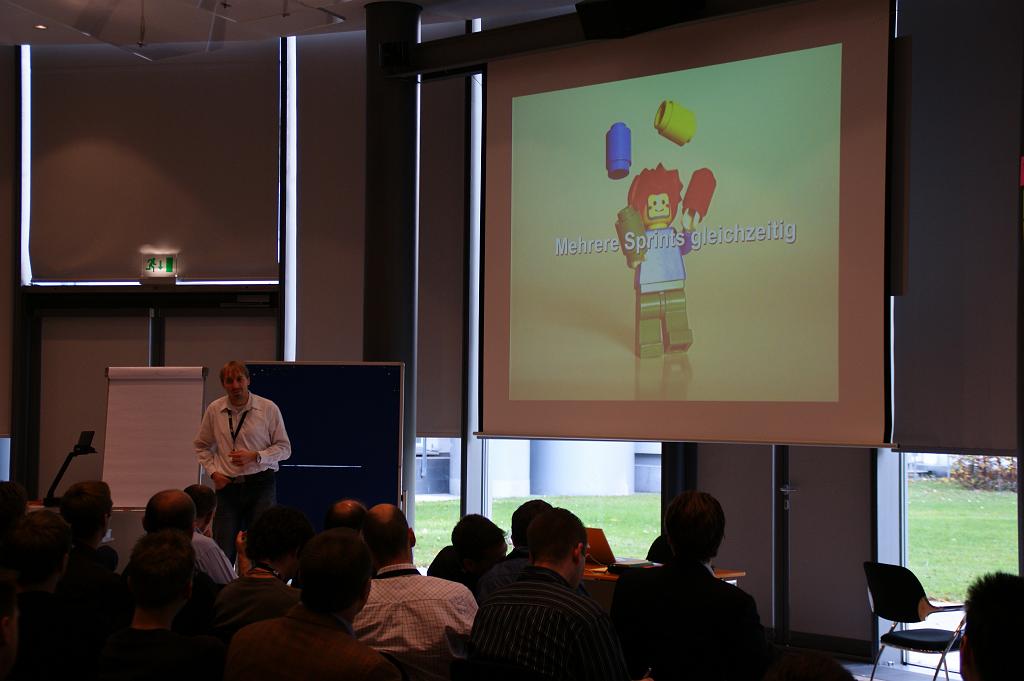 Mehrere Sprints gleichzeitig